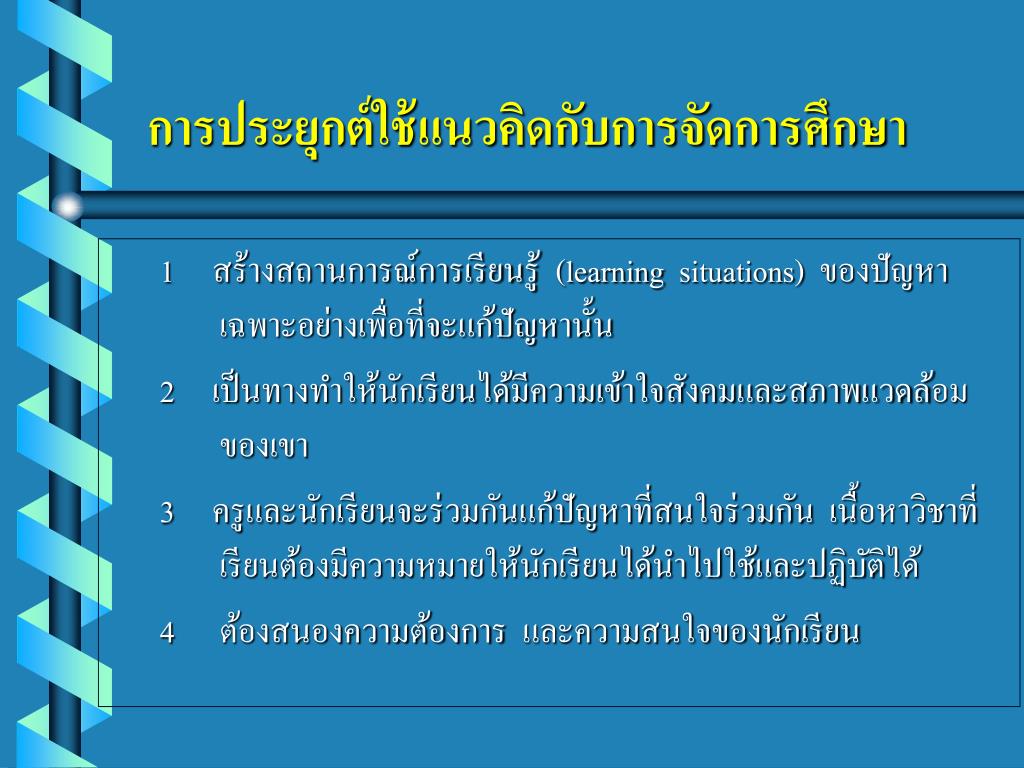 การประยุกต์ใช้แนวคิดกับการจัดการศึกษา

1 สร้างสถานการณ์การเรียนรู้ (learning situations) ของปัญหาเฉพาะอย่างเพื่อที่จะแก้ปัญหานั้น

2 เป็นทางทำให้นักเรียนได้มีความเข้าใจสังคมและสภาพแวดล้อมของเขา

3 ครูและนักเรียนจะร่วมกันแก้ปัญหาที่สนใจร่วมกัน เนื้อหาวิชาที่เรียนต้องมีความหมายให้นักเรียนได้นำไปใช้และปฏิบัติได้

4 ต้องสนองความต้องการ และความสนใจของนักเรียน